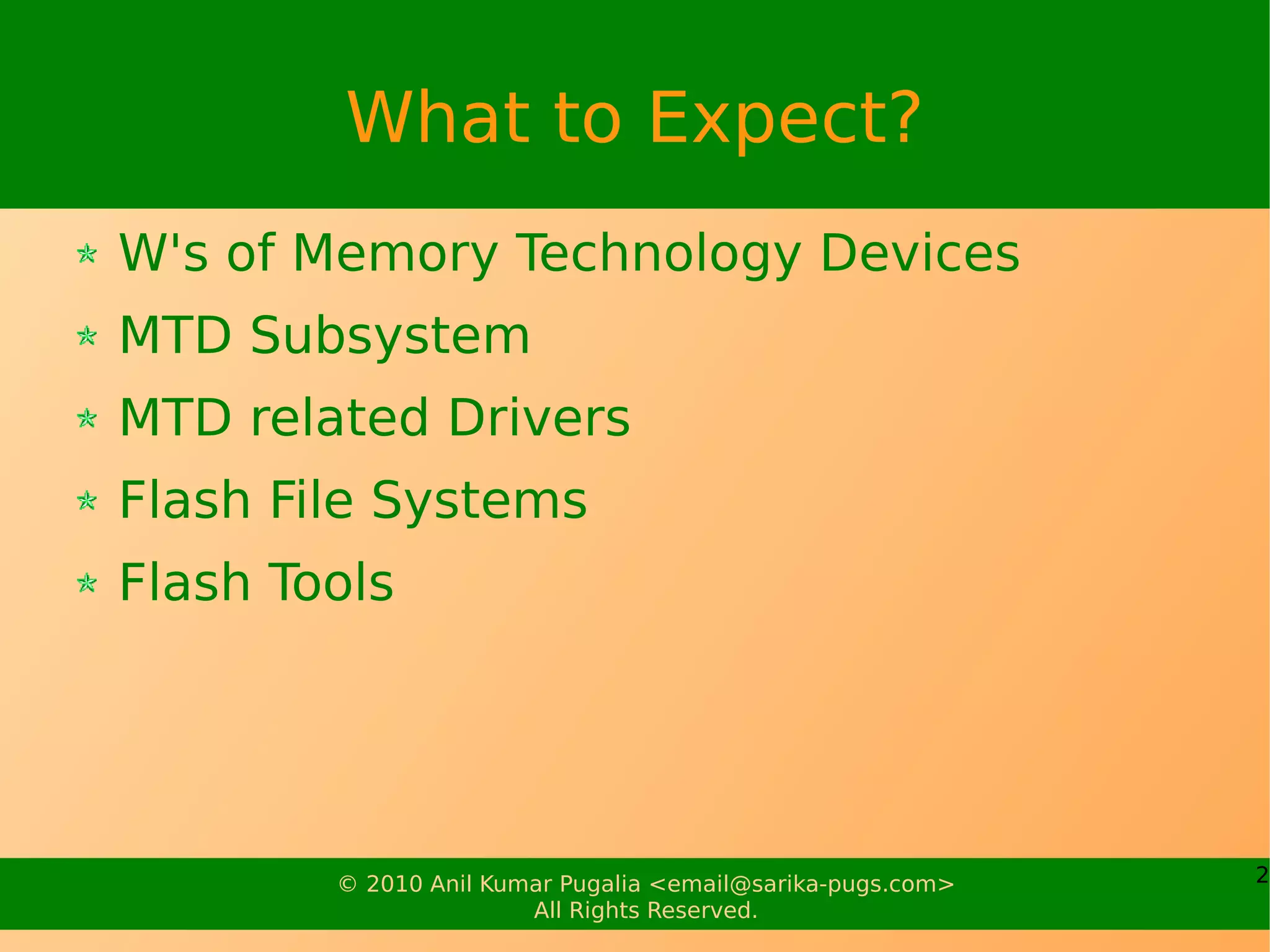 What to Expect?

W's of Memory Technology Devices

MTD Subsystem

MTD related Drivers

Flash File Systems

Flash Tools

© 2010 Anil Kumar Pugalia <email@sarika-pugs.com>
All Rights Reserved.

2